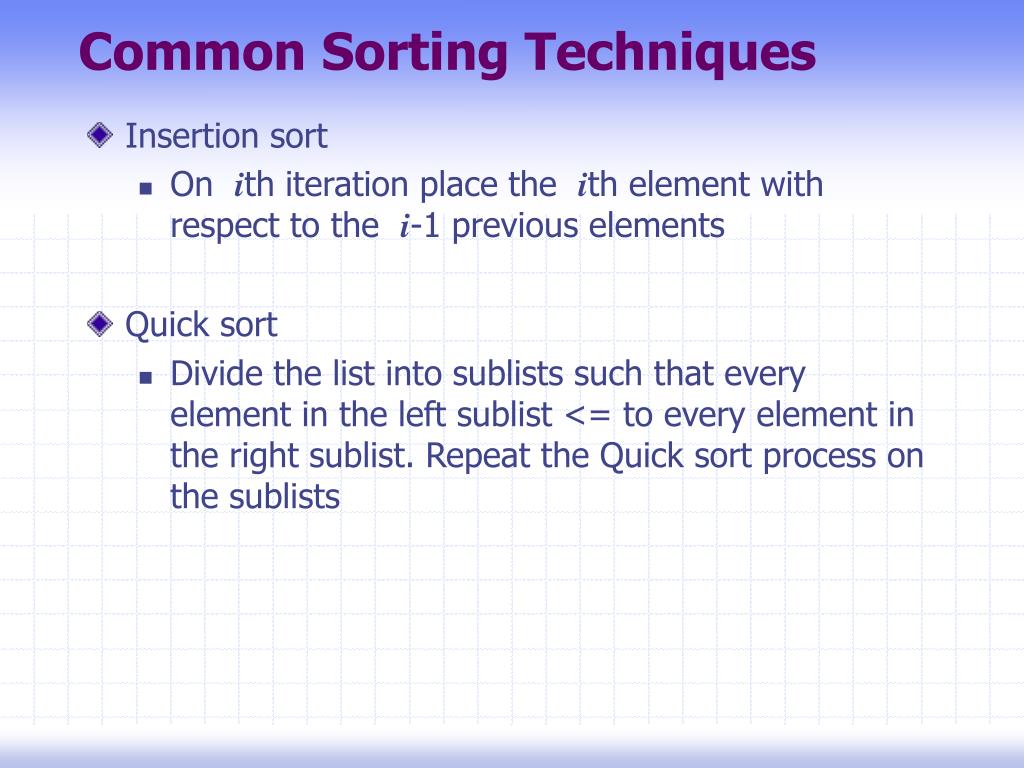 Common Sorting Techniques

Insertion sort

On $i$th iteration place the $i$th element with respect to the $i$-1 previous elements

Quick sort

Divide the list into sublists such that every element in the left sublist <= to every element in the right sublist. Repeat the Quick sort process on the sublists